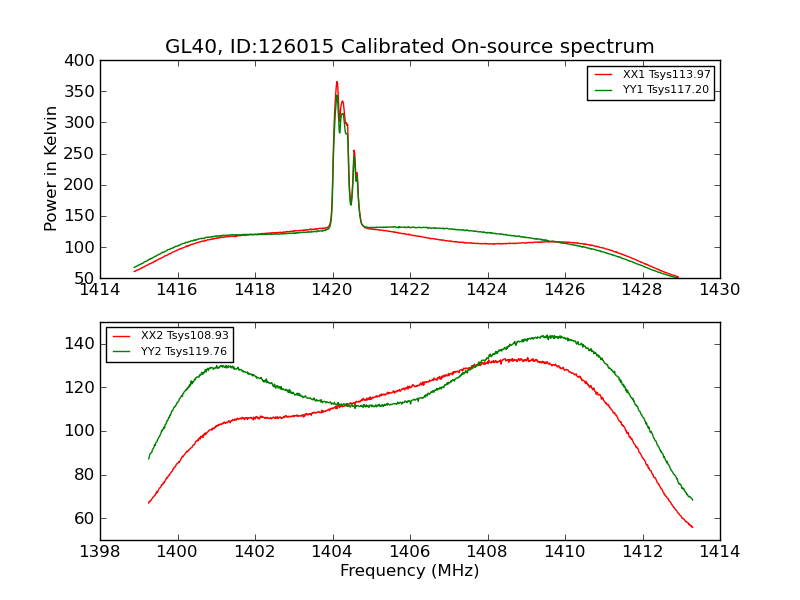 GL40, ID:126015 Calibrated On-source spectrum

XX1 Tsys113.97
YY1 Tsys117.20

Power in Kelvin

400
350
300
250
200
150
100
50

1414 1416 1418 1420 1422 1424 1426 1428 1430

XX2 Tsys108.93
YY2 Tsys119.76

140
120
100
80
60

1398 1400 1402 1404 1406 1408 1410 1412 1414

Frequency (MHz)